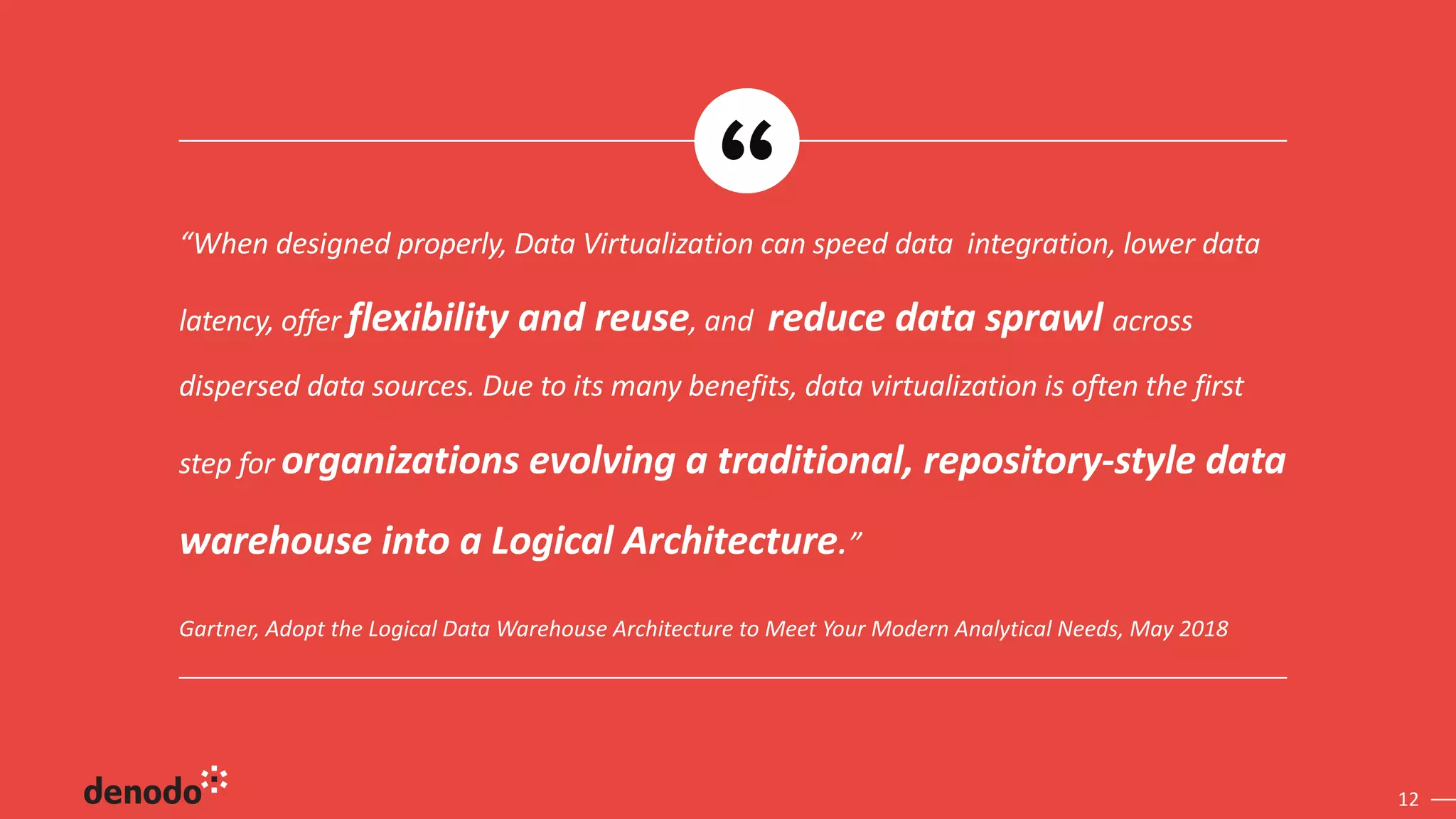 “

“When designed properly, Data Virtualization can speed data integration, lower data latency, offer flexibility and reuse, and reduce data sprawl across dispersed data sources. Due to its many benefits, data virtualization is often the first step for organizations evolving a traditional, repository-style data warehouse into a Logical Architecture.”

Gartner, Adopt the Logical Data Warehouse Architecture to Meet Your Modern Analytical Needs, May 2018

denodo

12